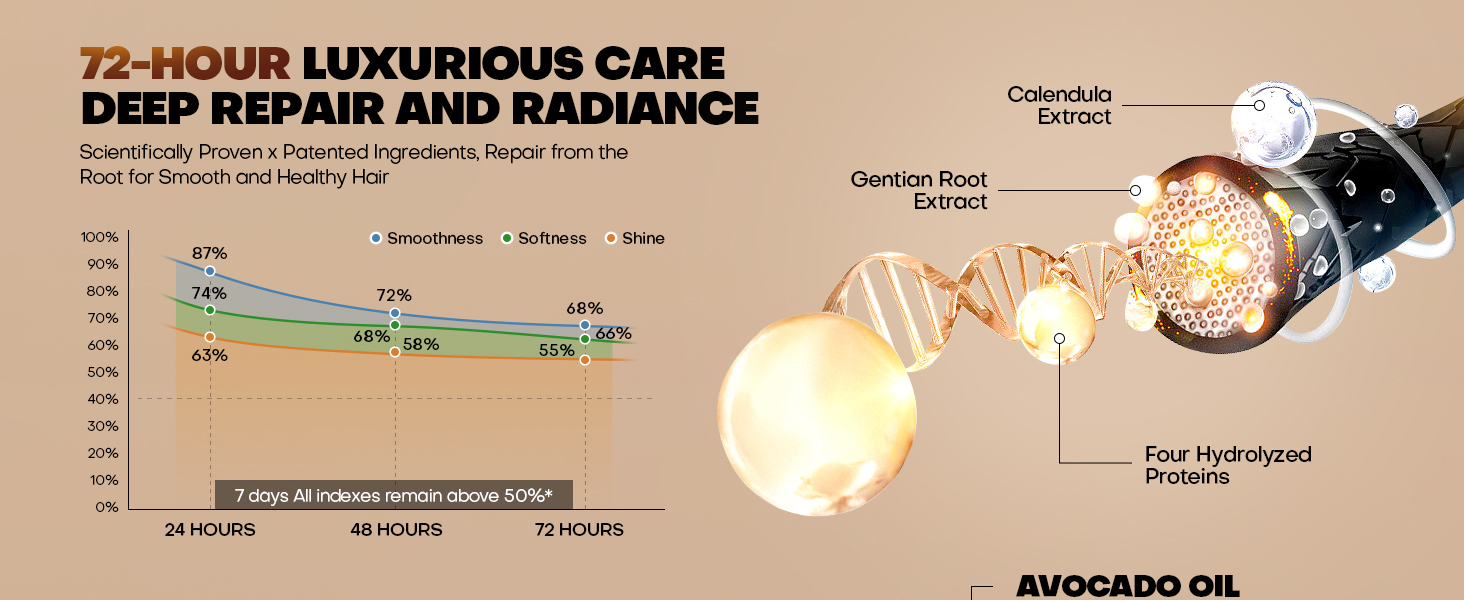 72-HOUR LUXURIOUS CARE
DEEP REPAIR AND RADIANCE

Scientifically Proven x Patented Ingredients, Repair from the Root for Smooth and Healthy Hair

Smoothness Softness Shine

100%
90%
80%
70%
60%
50%
40%
30%
20%
10%
0%

87%
74%
63%
72%
68%
58%
68%
66%
55%

7 days All indexes remain above 50%*

24 HOURS 48 HOURS 72 HOURS

Calendula Extract

Gentian Root Extract

Four Hydrolyzed Proteins

AVOCADO OIL